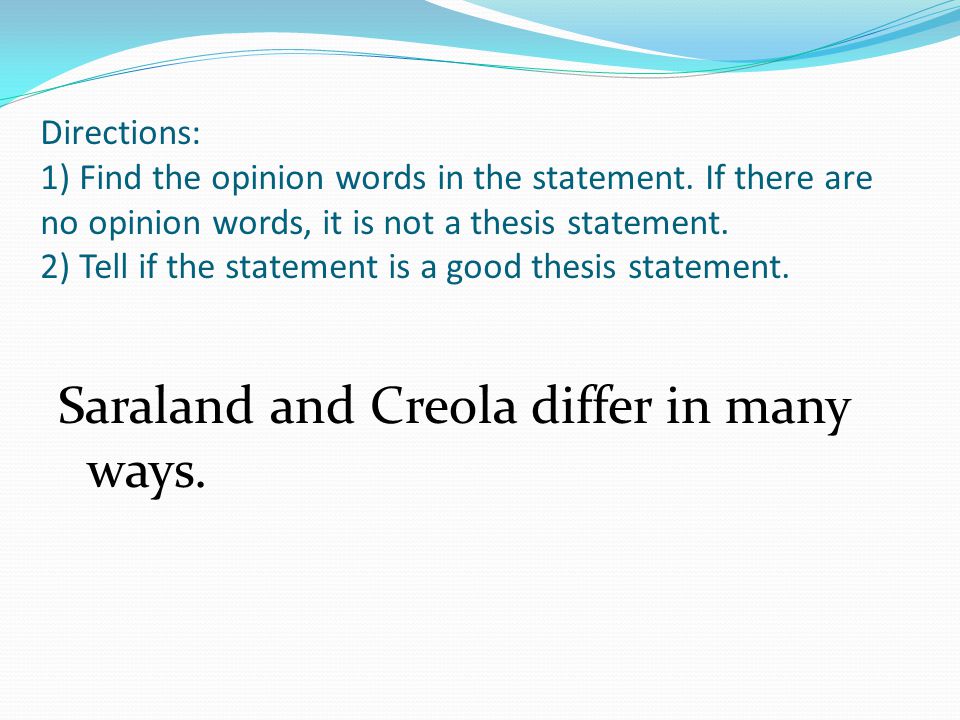 Directions:
1) Find the opinion words in the statement. If there are no opinion words, it is not a thesis statement.
2) Tell if the statement is a good thesis statement.

Saraland and Creola differ in many ways.